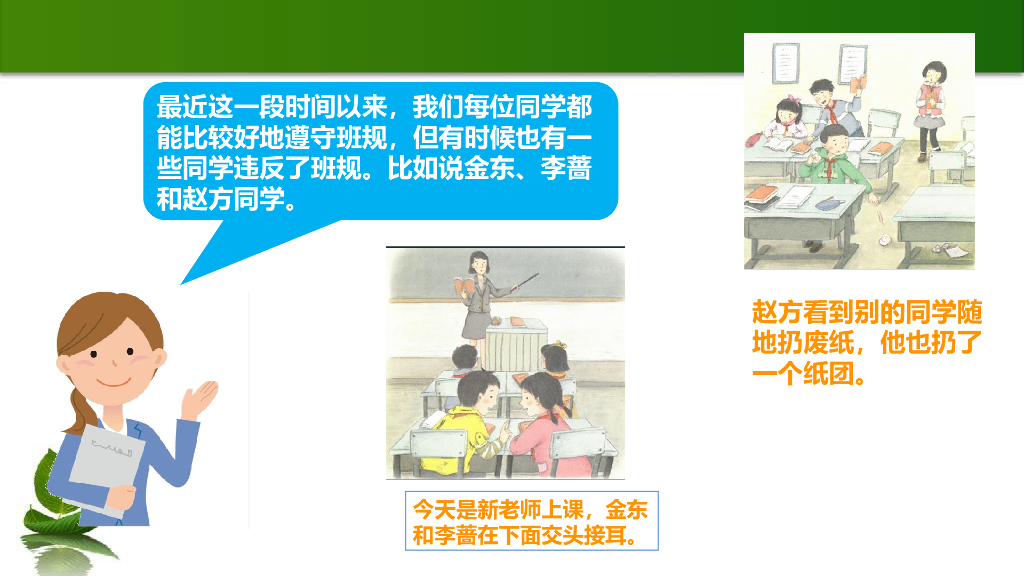 最近这一段时间以来，我们每位同学都能比较好地遵守班规，但有时候也有一些同学违反了班规。比如说金东、李蔷和赵方同学。

今天是新老师上课，金东和李蔷在下面交头接耳。

赵方看到别的同学随地扔废纸，他也扔了一个纸团。